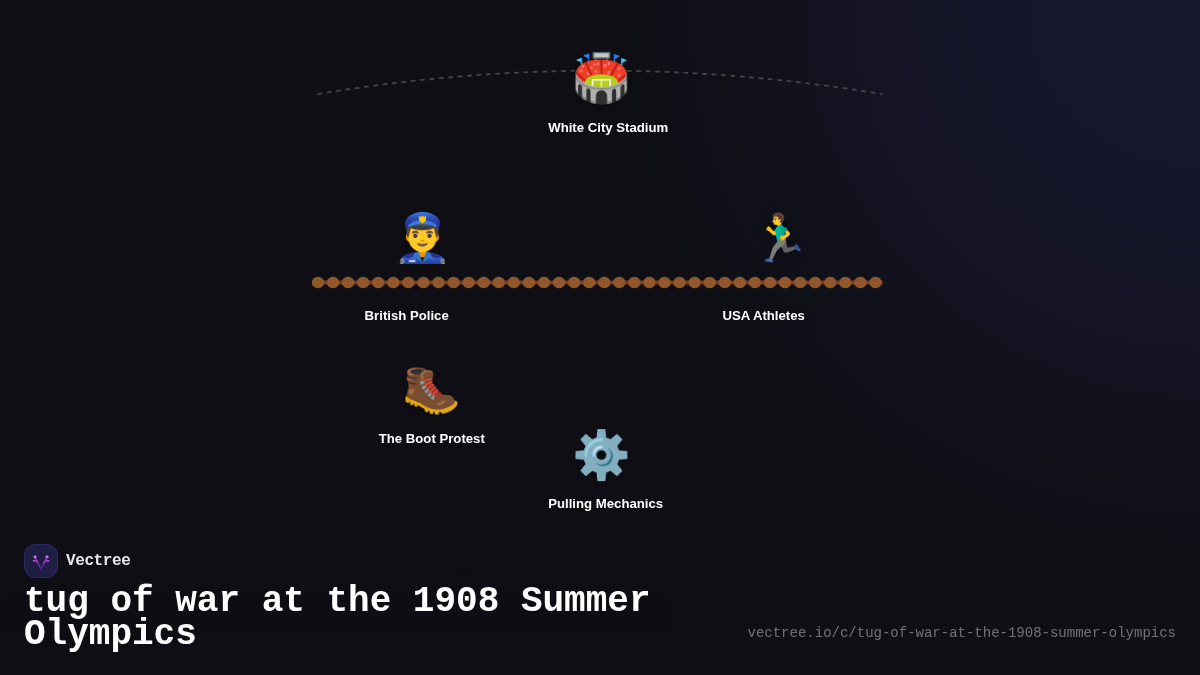 White City Stadium

British Police

USA Athletes

The Boot Protest

Pulling Mechanics

Vectree

tug of war at the 1908 Summer Olympics

vectree.io/c/tug-of-war-at-the-1908-summer-olympics